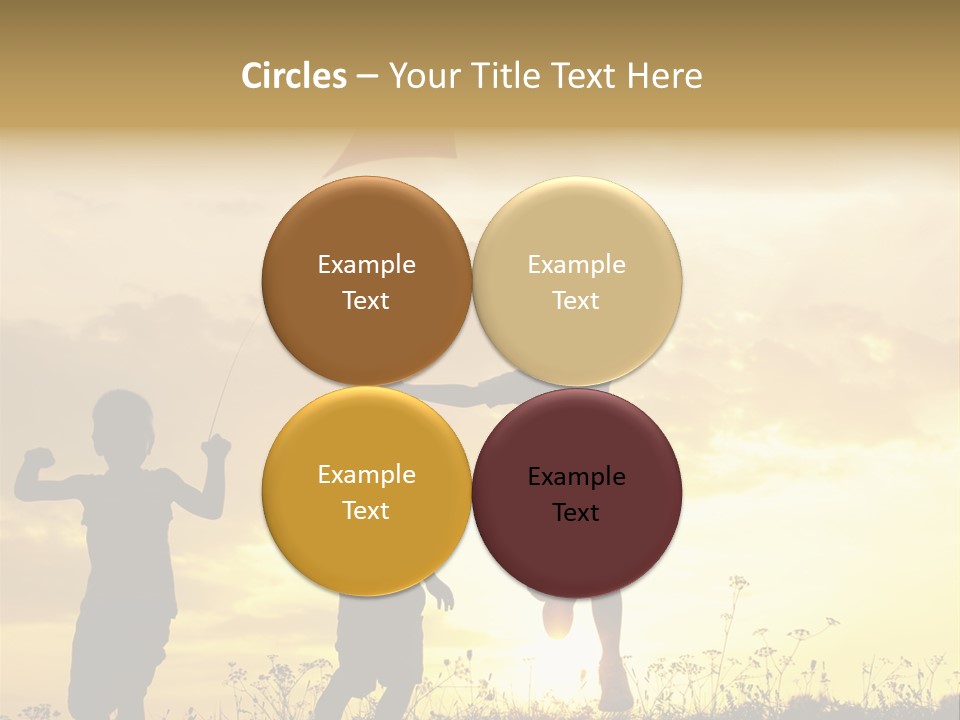 Circles – Your Title Text Here

Example Text

Example Text

Example Text

Example Text